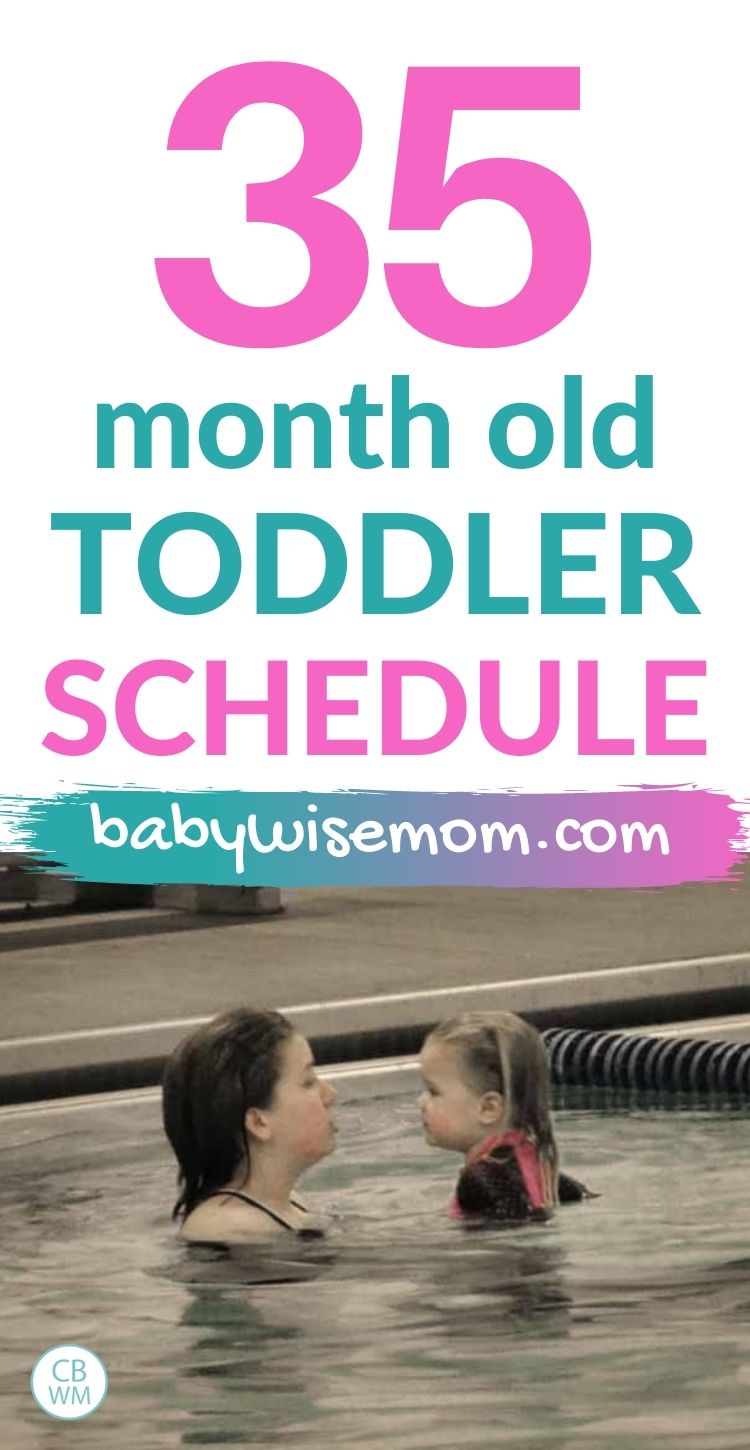 35
month old
TODDLER
SCHEDULE

babywisemom.com

CB
WM